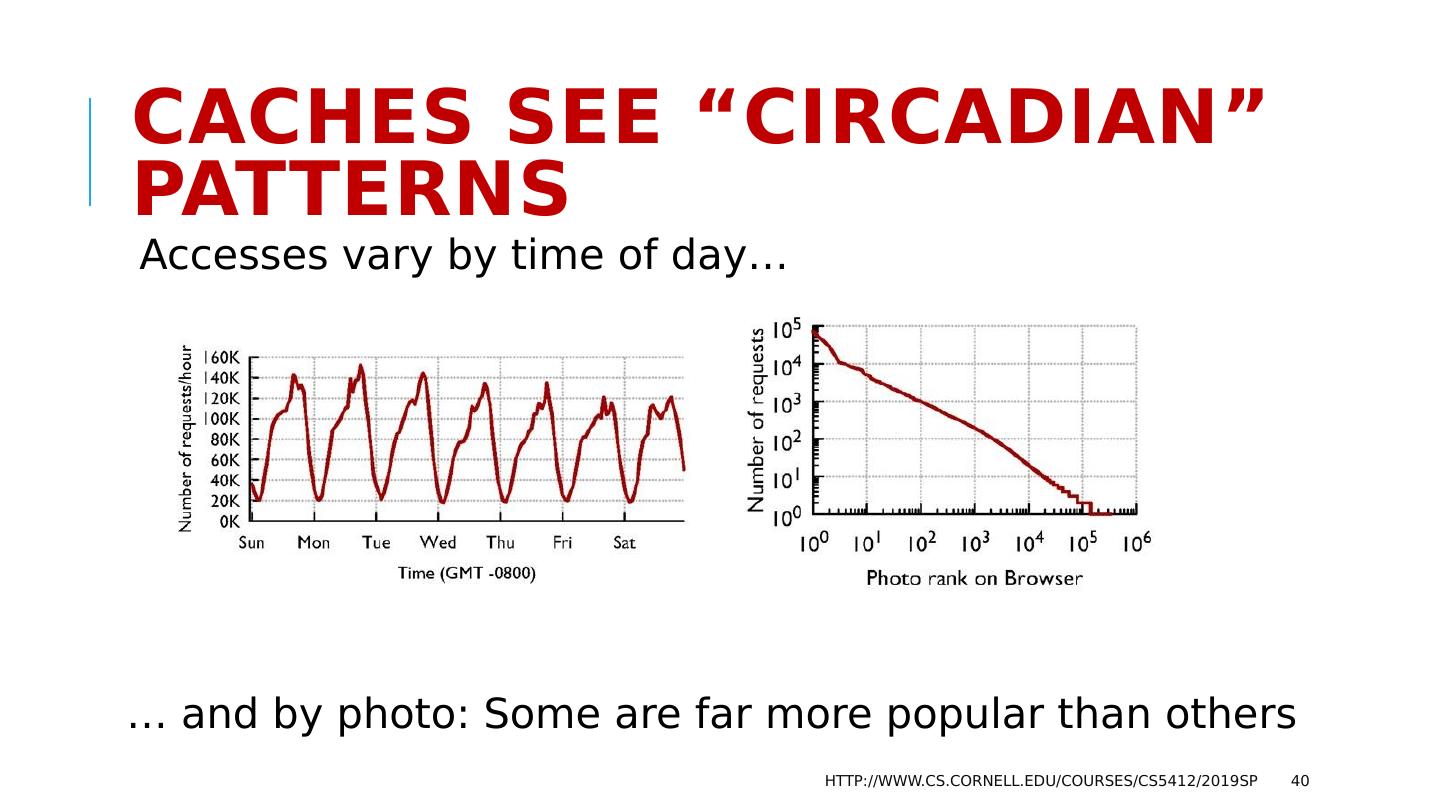 CACHES SEE “CIRCADIAN” PATTERNS

Accesses vary by time of day…

Number of requests/hour
160K
140K
120K
100K
80K
60K
40K
20K
0K
Sun Mon Tue Wed Thu Fri Sat
Time (GMT -0800)

Number of requests
$10^5$
$10^4$
$10^3$
$10^2$
$10^1$
$10^0$
$10^0$ $10^1$ $10^2$ $10^3$ $10^4$ $10^5$ $10^6$
Photo rank on Browser

… and by photo: Some are far more popular than others

HTTP://WWW.CS.CORNELL.EDU/COURSES/CS5412/2019SP 40